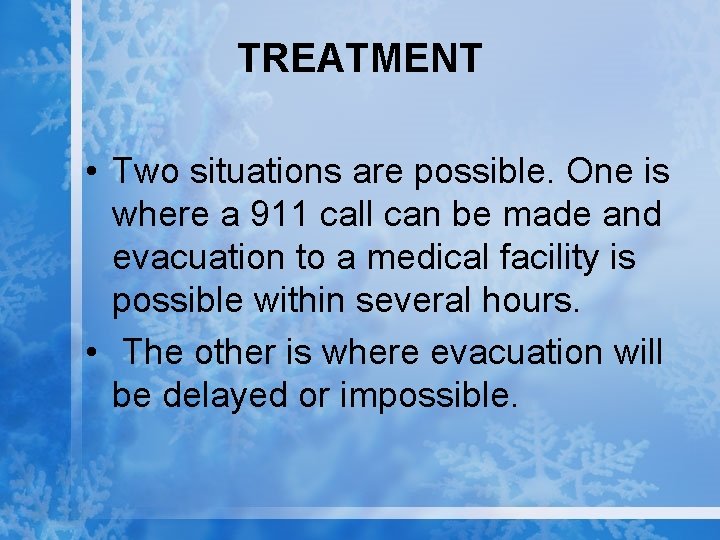 TREATMENT

• Two situations are possible. One is where a 911 call can be made and evacuation to a medical facility is possible within several hours.

• The other is where evacuation will be delayed or impossible.